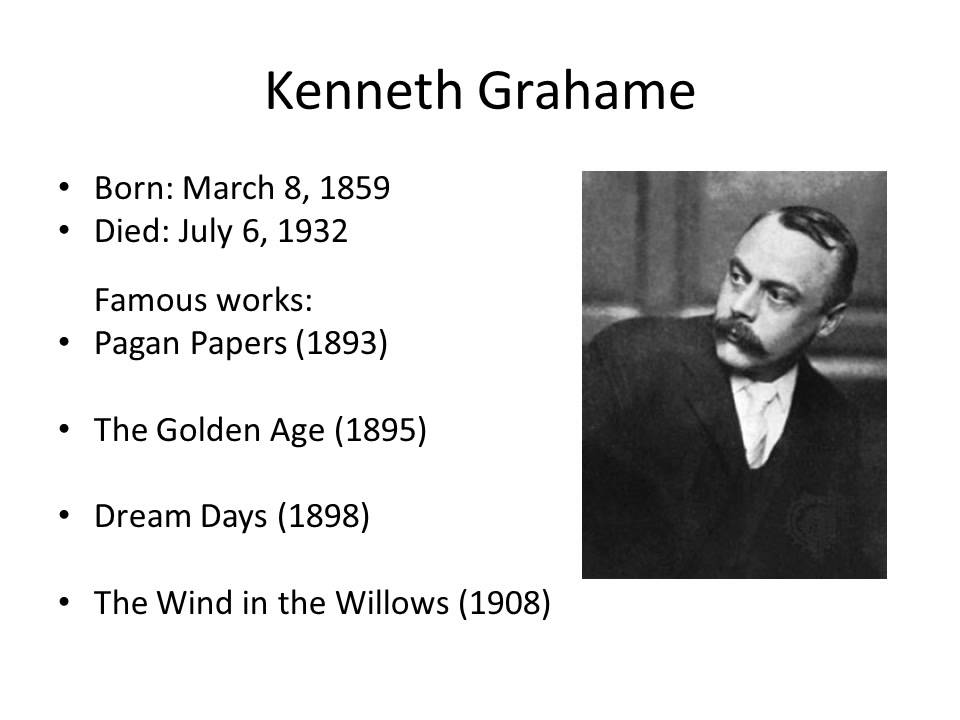 Kenneth Grahame

• Born: March 8, 1859
• Died: July 6, 1932

Famous works:
• Pagan Papers (1893)

• The Golden Age (1895)

• Dream Days (1898)

• The Wind in the Willows (1908)